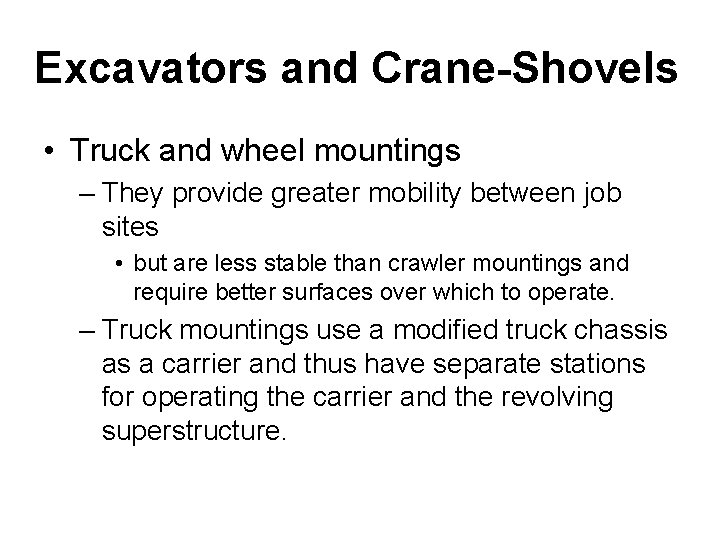 Excavators and Crane-Shovels

• Truck and wheel mountings

– They provide greater mobility between job sites

• but are less stable than crawler mountings and require better surfaces over which to operate.

– Truck mountings use a modified truck chassis as a carrier and thus have separate stations for operating the carrier and the revolving superstructure.